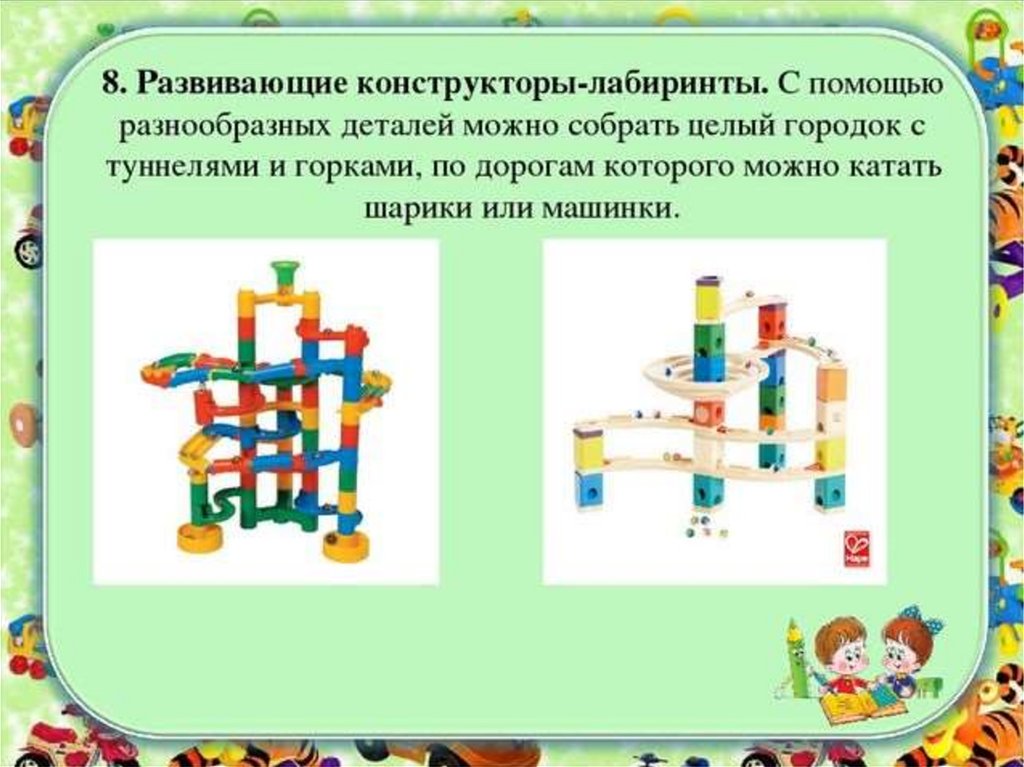 8. Развивающие конструкторы-лабиринты. С помощью разнообразных деталей можно собрать целый городок с туннелями и горками, по дорогам которого можно катать шарики или машинки.